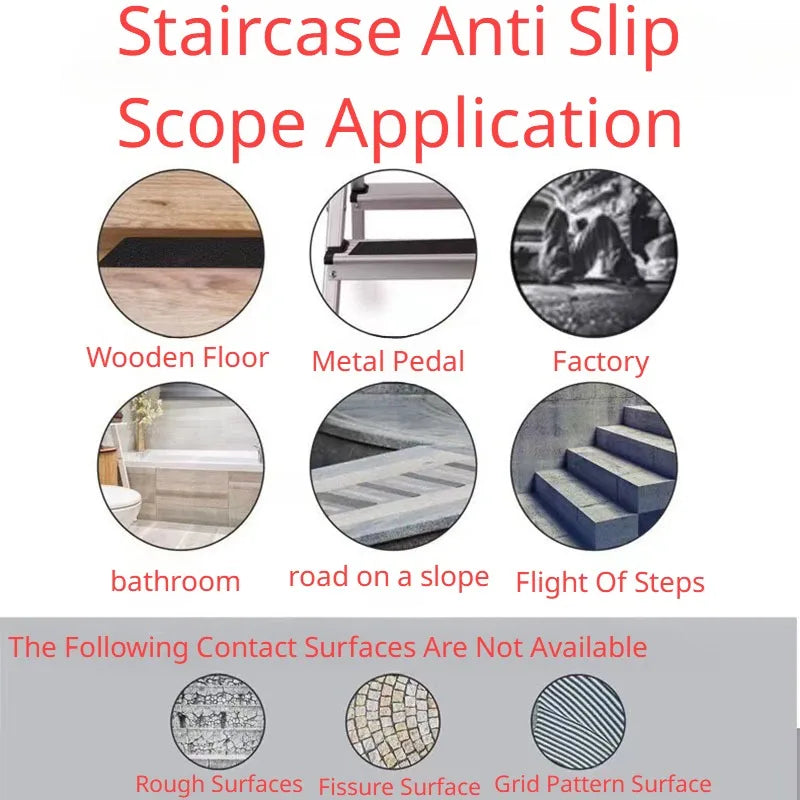 Staircase Anti Slip Scope Application

Wooden Floor
Metal Pedal
Factory

bathroom
road on a slope
Flight Of Steps

The Following Contact Surfaces Are Not Available

Rough Surfaces
Fissure Surface
Grid Pattern Surface